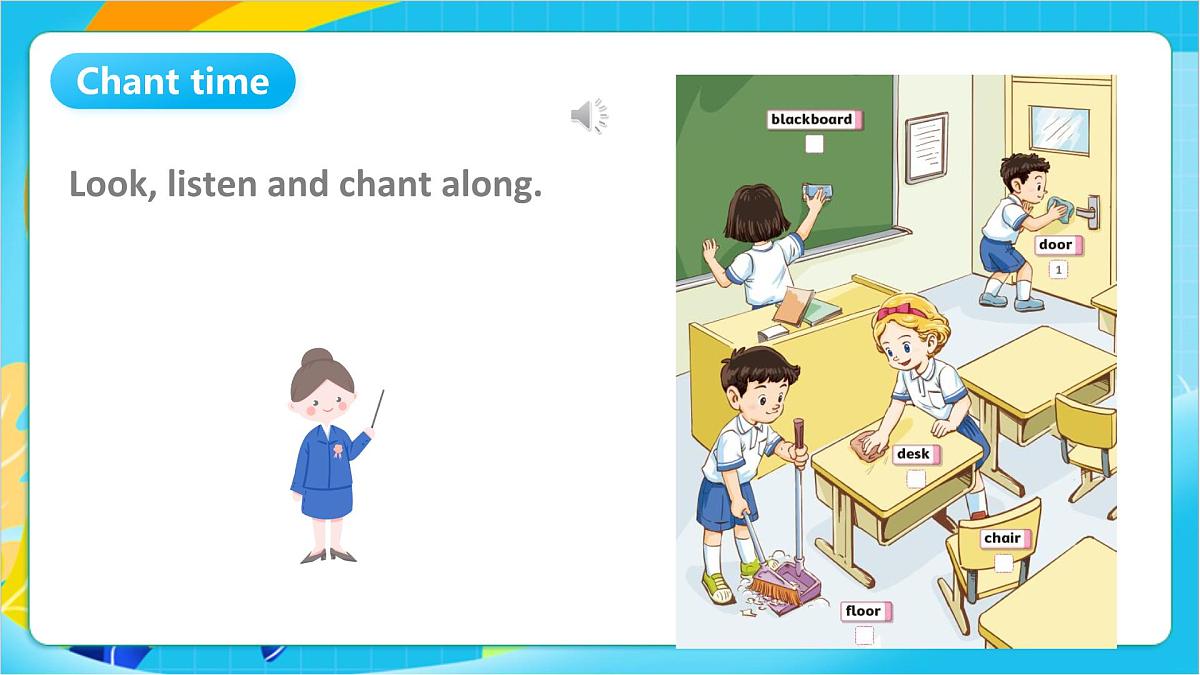 Chant time

Look, listen and chant along.

blackboard

door
1

desk

chair

floor